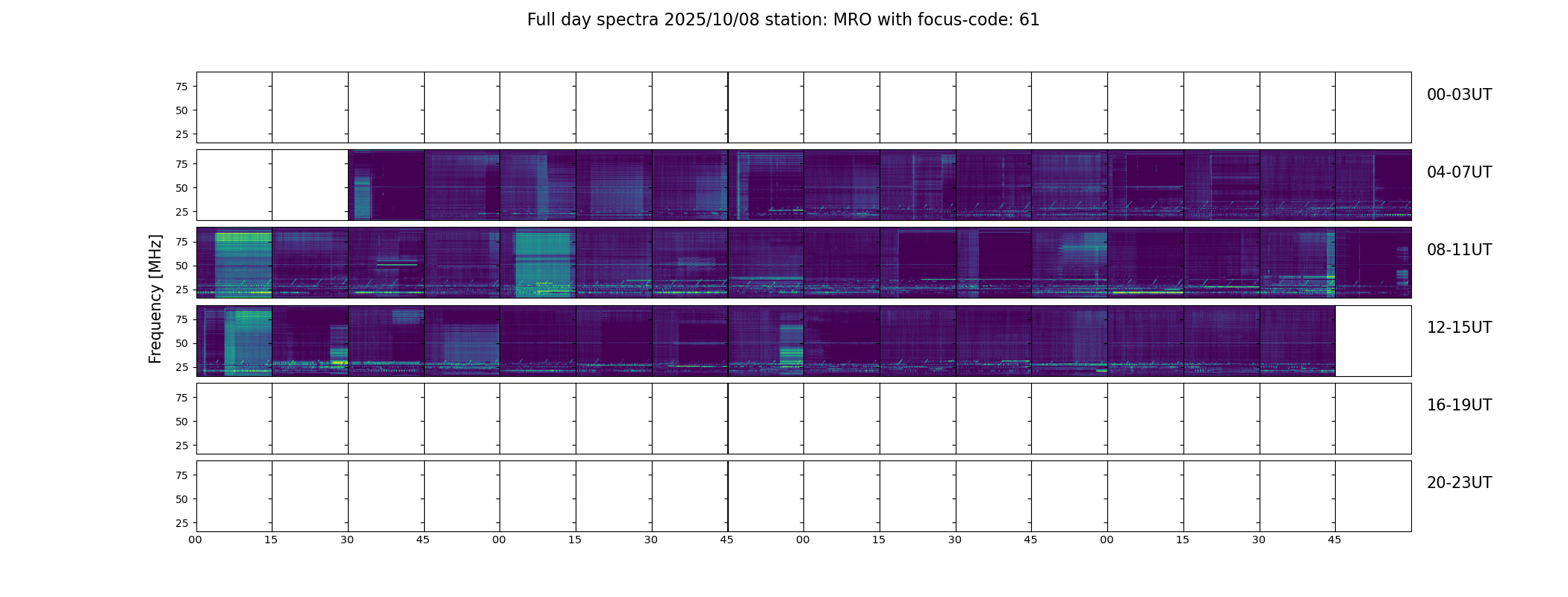 Full day spectra 2025/10/08 station: MRO with focus-code: 61

Frequency [MHz]

75
50
25
00-03UT

75
50
25
04-07UT

75
50
25
08-11UT

75
50
25
12-15UT

75
50
25
16-19UT

75
50
25
20-23UT

00 15 30 45 00 15 30 45 00 15 30 45 00 15 30 45